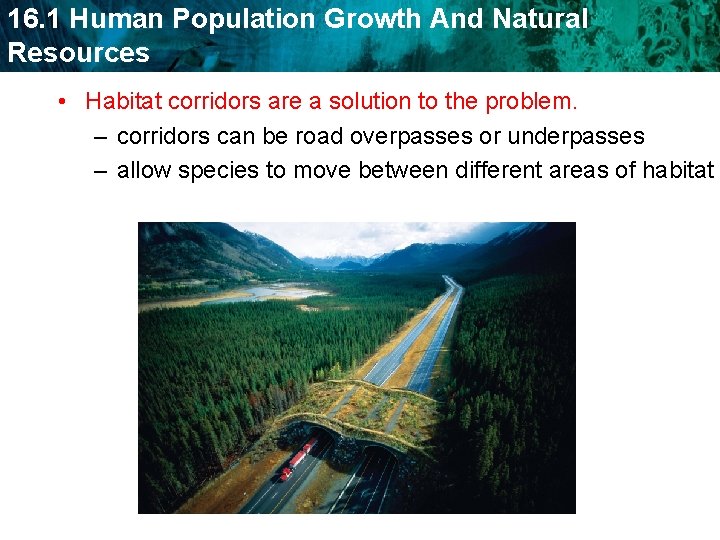 16.1 Human Population Growth And Natural Resources

• Habitat corridors are a solution to the problem.
– corridors can be road overpasses or underpasses
– allow species to move between different areas of habitat